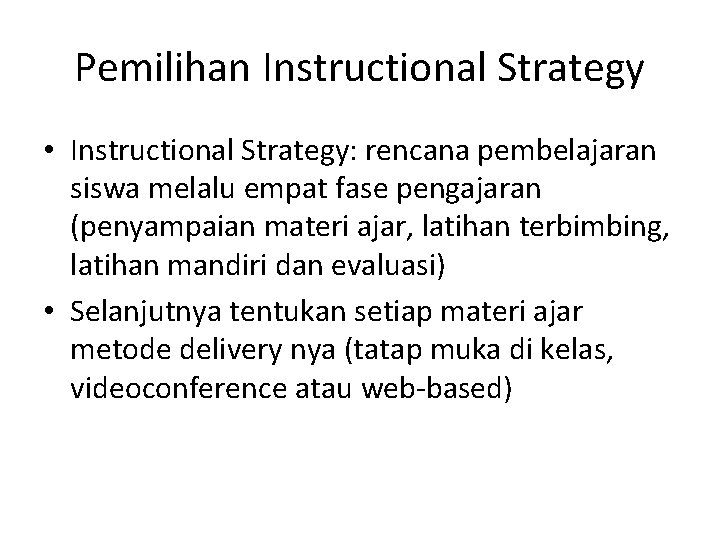 Pemilihan Instructional Strategy

• Instructional Strategy: rencana pembelajaran siswa melalu empat fase pengajaran (penyampaian materi ajar, latihan terbimbing, latihan mandiri dan evaluasi)

• Selanjutnya tentukan setiap materi ajar metode delivery nya (tatap muka di kelas, videoconference atau web-based)